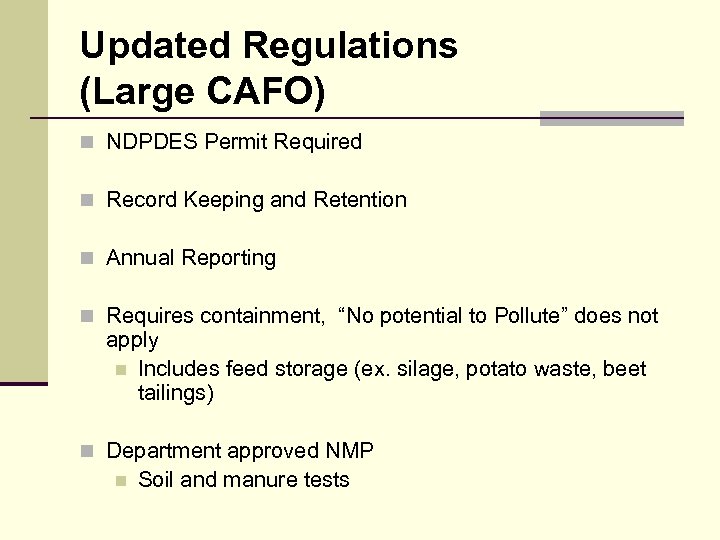 Updated Regulations
(Large CAFO)

NDPDES Permit Required

Record Keeping and Retention

Annual Reporting

Requires containment, “No potential to Pollute” does not apply

Includes feed storage (ex. silage, potato waste, beet tailings)

Department approved NMP

Soil and manure tests